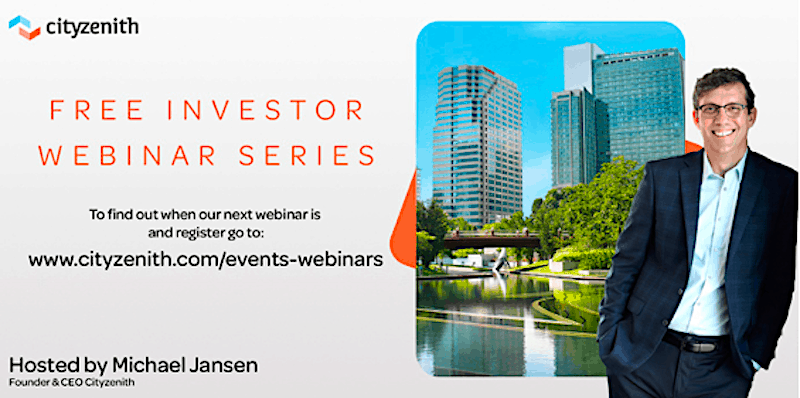 cityzenith

FREE INVESTOR WEBINAR SERIES

To find out when our next webinar is and register go to:
www.cityzenith.com/events-webinars

Hosted by Michael Jansen
Founder & CEO Cityzenith